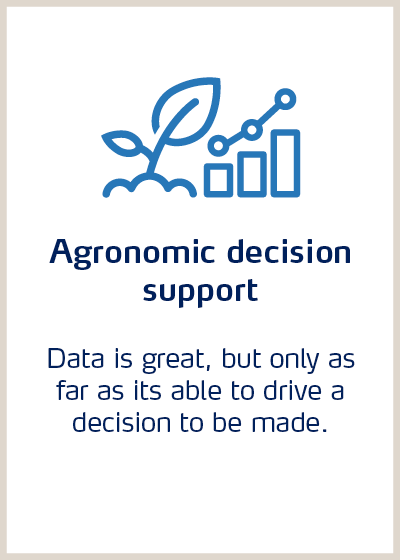 Agronomic decision support

Data is great, but only as far as its able to drive a decision to be made.